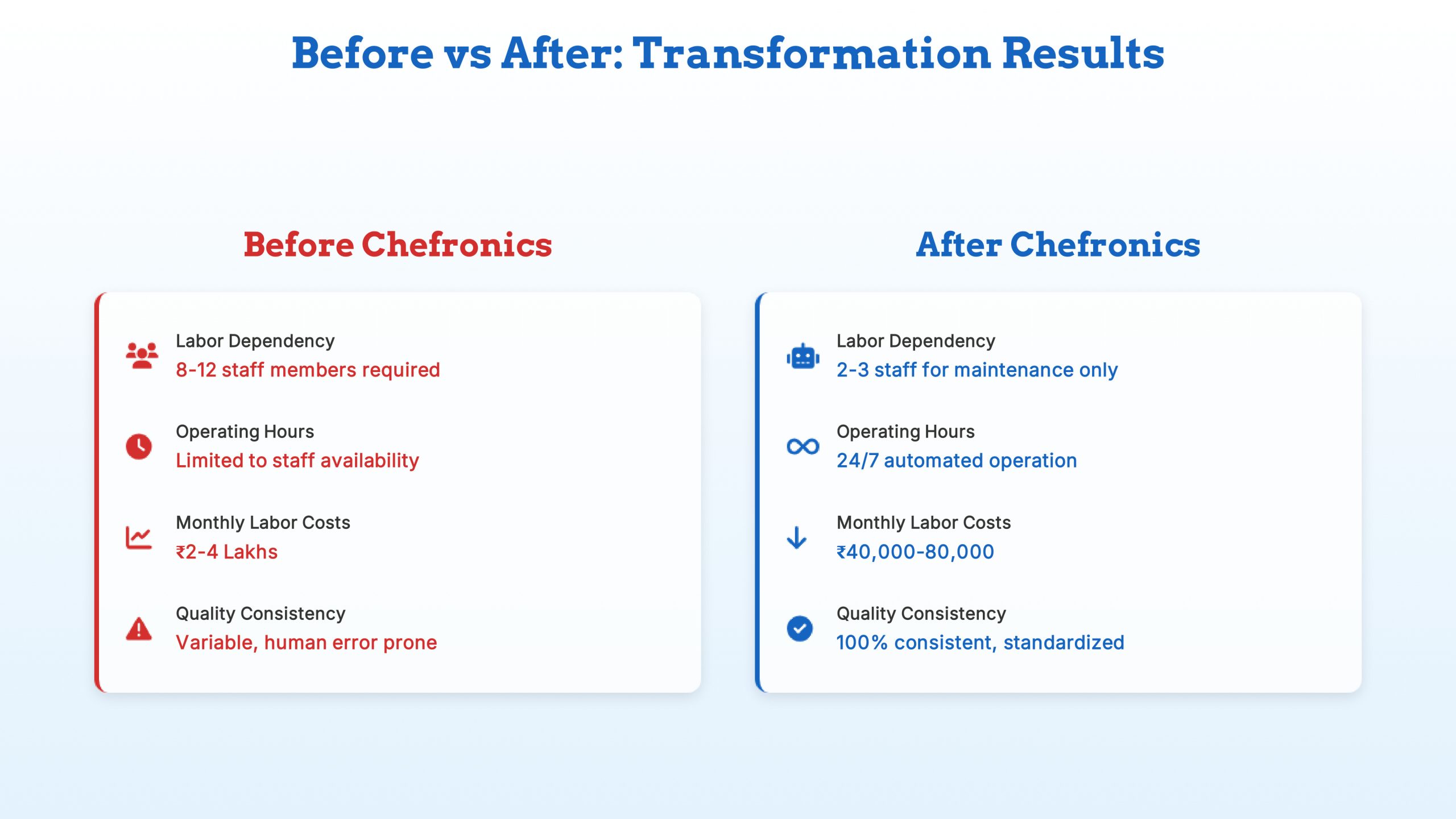 Before vs After: Transformation Results

Before Chefronics

Labor Dependency
8-12 staff members required

Operating Hours
Limited to staff availability

Monthly Labor Costs
₹2-4 Lakhs

Quality Consistency
Variable, human error prone

After Chefronics

Labor Dependency
2-3 staff for maintenance only

Operating Hours
24/7 automated operation

Monthly Labor Costs
₹40,000-80,000

Quality Consistency
100% consistent, standardized